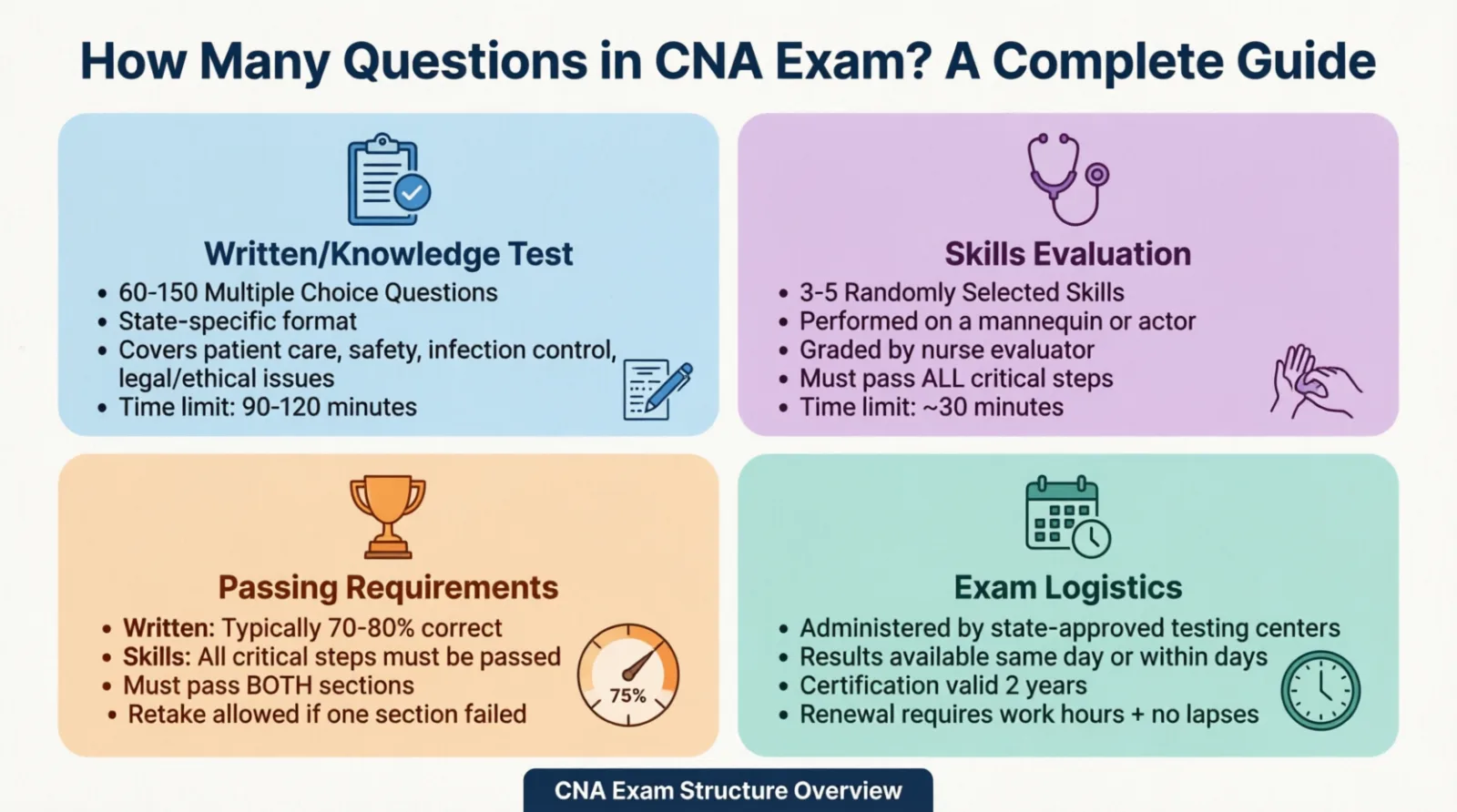 How Many Questions in CNA Exam? A Complete Guide

Written/Knowledge Test
• 60-150 Multiple Choice Questions
• State-specific format
• Covers patient care, safety, infection control, legal/ethical issues
• Time limit: 90-120 minutes

Skills Evaluation
• 3-5 Randomly Selected Skills
• Performed on a mannequin or actor
• Graded by nurse evaluator
• Must pass ALL critical steps
• Time limit: ~30 minutes

Passing Requirements
• Written: Typically 70-80% correct
• Skills: All critical steps must be passed
• Must pass BOTH sections
• Retake allowed if one section failed

75%

Exam Logistics
• Administered by state-approved testing centers
• Results available same day or within days
• Certification valid 2 years
• Renewal requires work hours + no lapses

CNA Exam Structure Overview